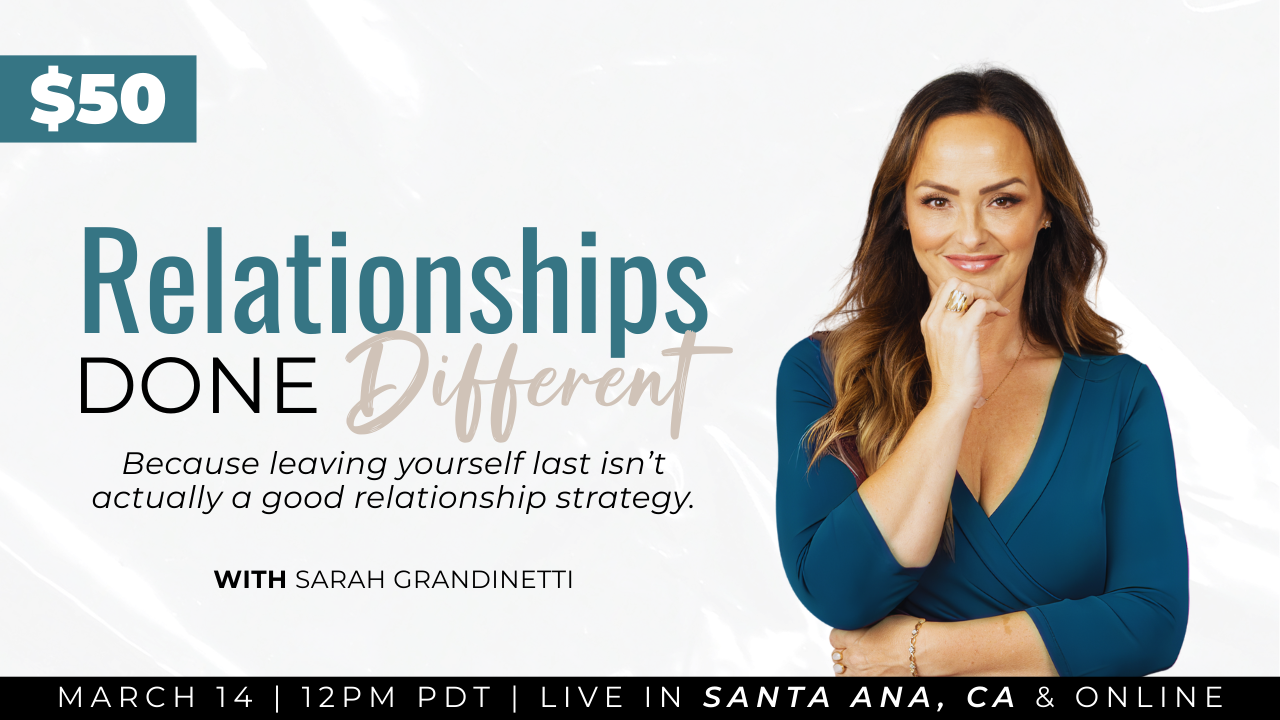 $50

Relationships
DONE Different

Because leaving yourself last isn't actually a good relationship strategy.

WITH SARAH GRANDINETTI

MARCH 14 | 12PM PDT | LIVE IN SANTA ANA, CA & ONLINE